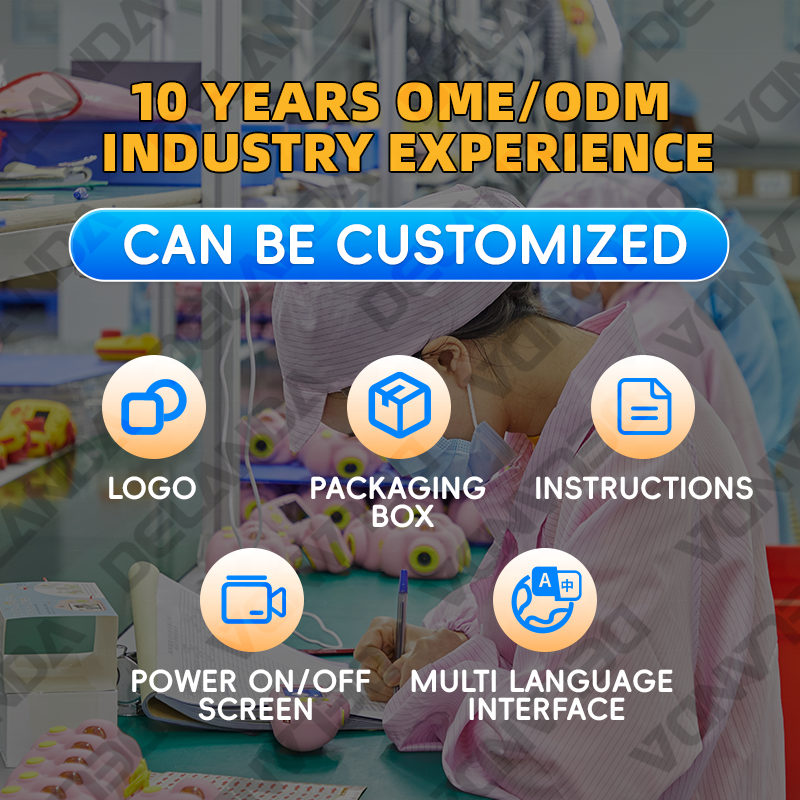 10 YEARS OME/ODM INDUSTRY EXPERIENCE

CAN BE CUSTOMIZED

LOGO

PACKAGING BOX

INSTRUCTIONS

POWER ON/OFF SCREEN

A 中

MULTI LANGUAGE INTERFACE